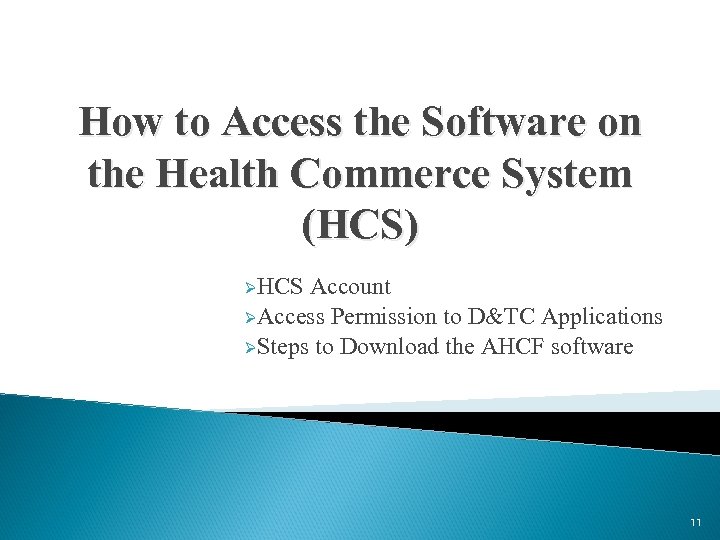 How to Access the Software on the Health Commerce System (HCS)

➢HCS Account
➢Access Permission to D&TC Applications
➢Steps to Download the AHCF software

11